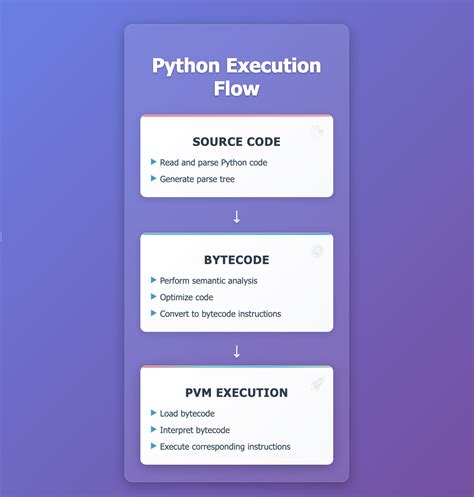 Python Execution Flow

SOURCE CODE

▶ Read and parse Python code

▶ Generate parse tree

↓

BYTECODE

▶ Perform semantic analysis

▶ Optimize code

▶ Convert to bytecode instructions

↓

PVM EXECUTION

▶ Load bytecode

▶ Interpret bytecode

▶ Execute corresponding instructions